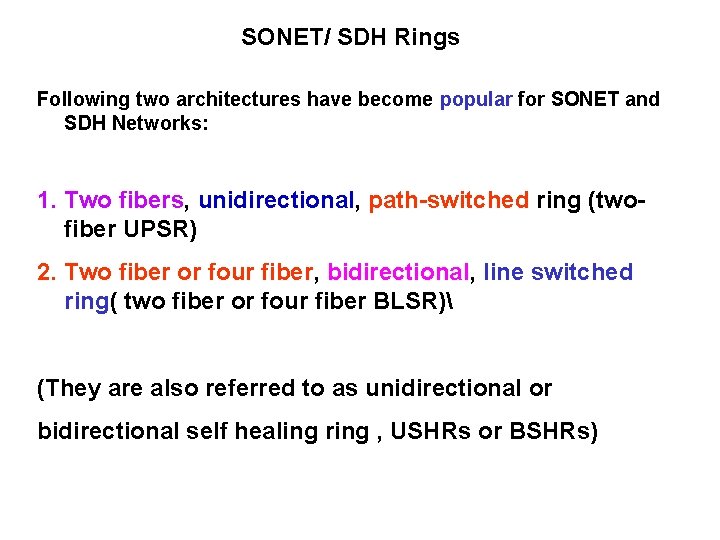 SONET/ SDH Rings

Following two architectures have become popular for SONET and SDH Networks:

1. Two fibers, unidirectional, path-switched ring (two-fiber UPSR)

2. Two fiber or four fiber, bidirectional, line switched ring( two fiber or four fiber BLSR)\

(They are also referred to as unidirectional or

bidirectional self healing ring , USHRs or BSHRs)